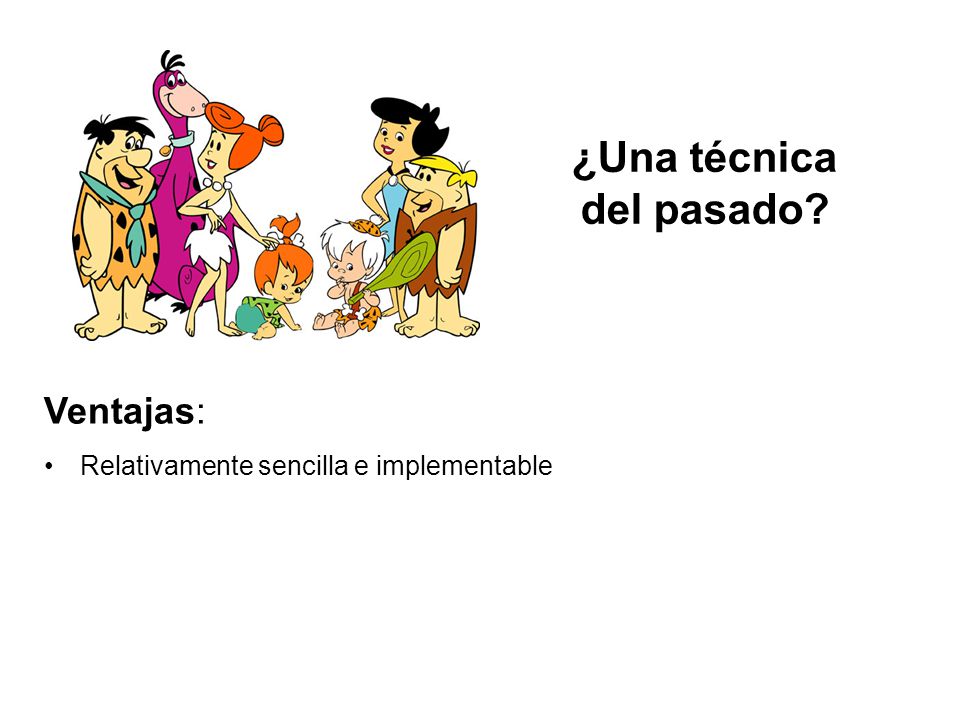 ¿Una técnica del pasado?

Ventajas:

• Relativamente sencilla e implementable